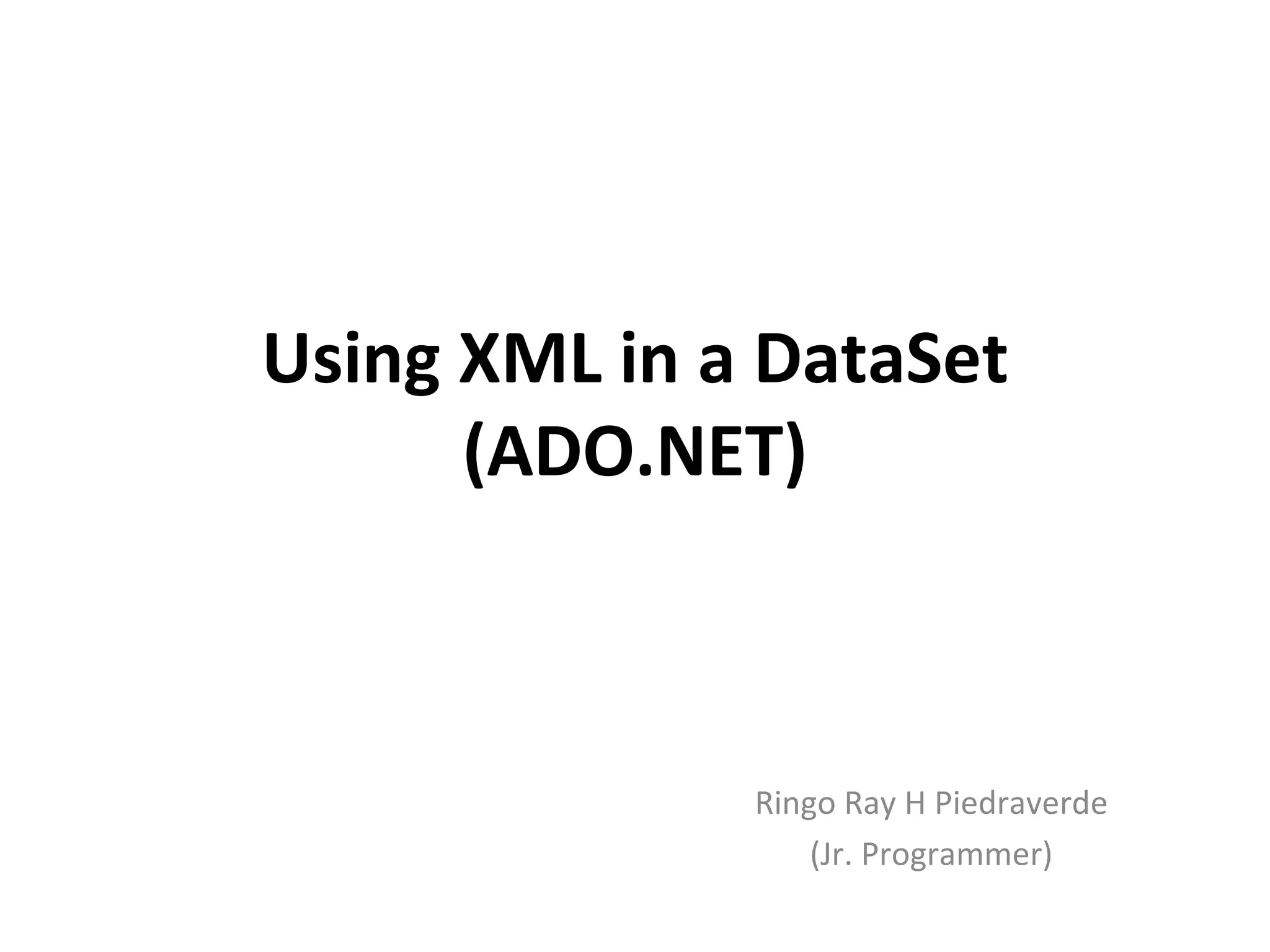 Using XML in a DataSet (ADO.NET)

Ringo Ray H Piedraverde
(Jr. Programmer)